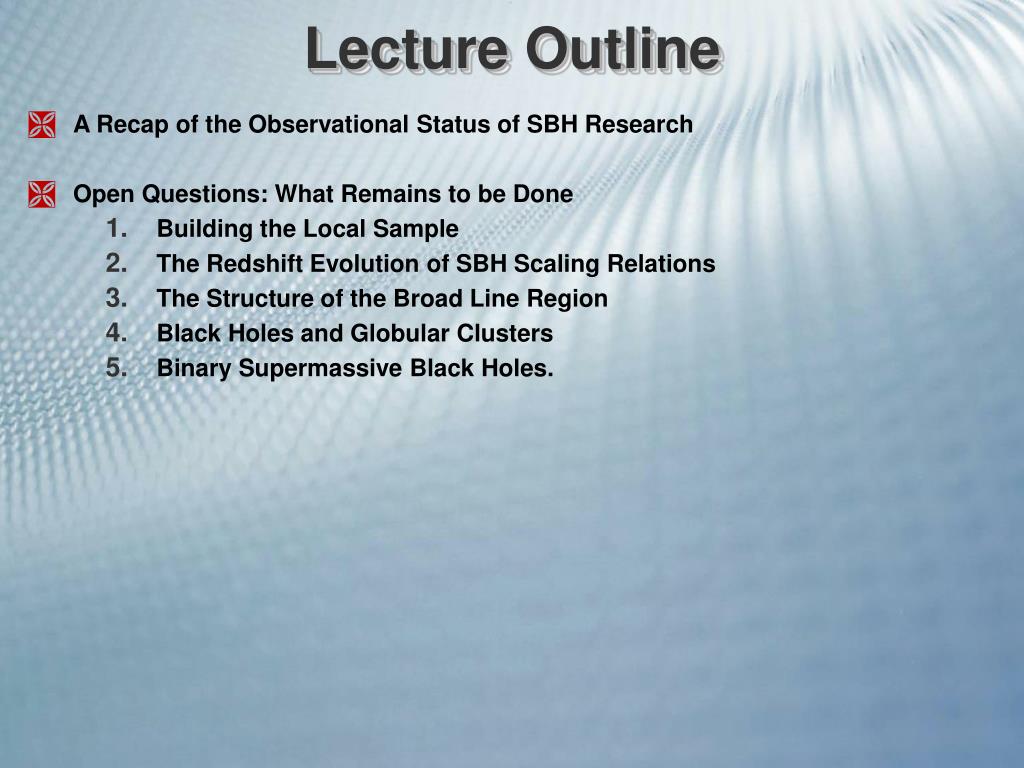 Lecture Outline

A Recap of the Observational Status of SBH Research

Open Questions: What Remains to be Done
1. Building the Local Sample
2. The Redshift Evolution of SBH Scaling Relations
3. The Structure of the Broad Line Region
4. Black Holes and Globular Clusters
5. Binary Supermassive Black Holes.